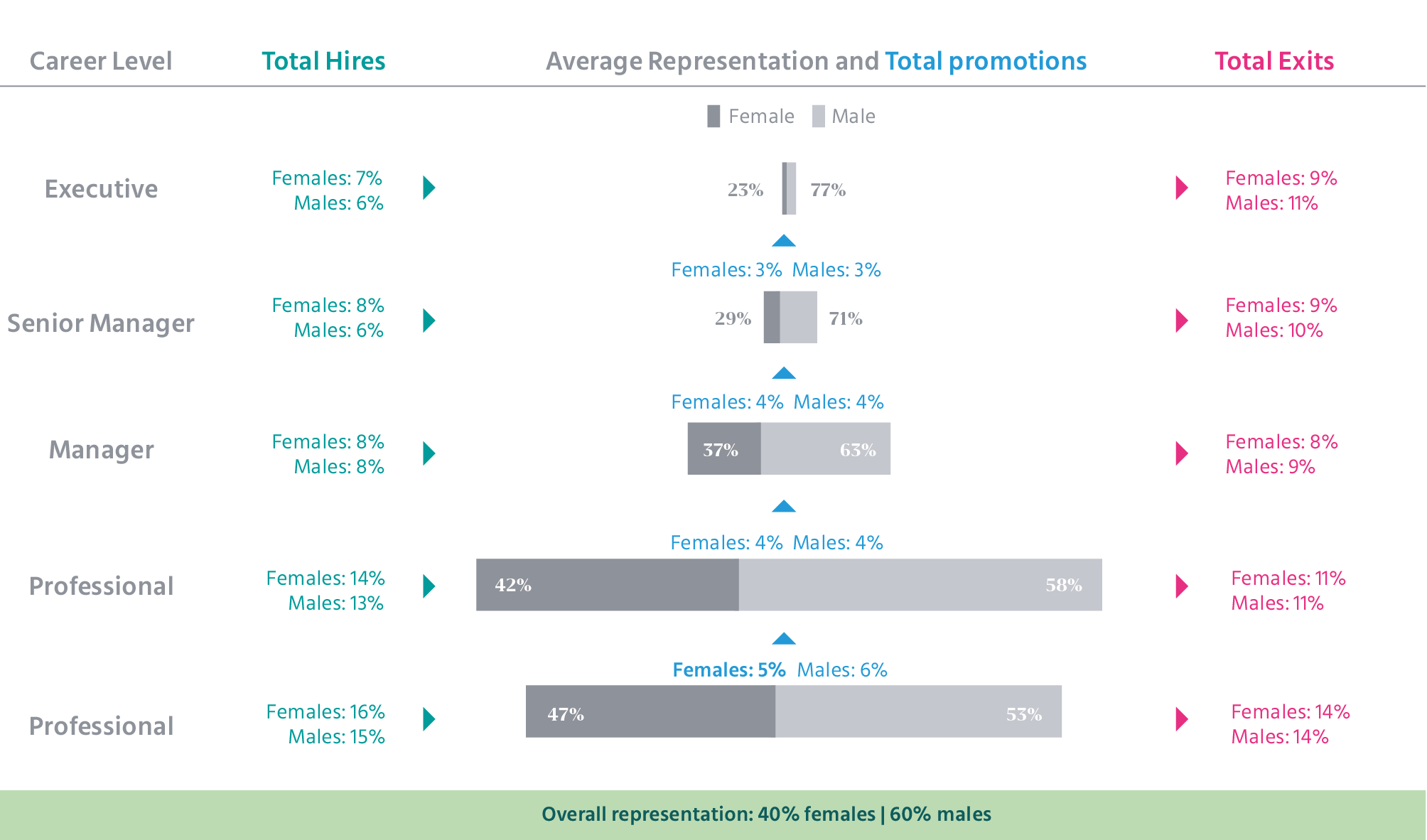 Career Level

Total Hires

Average Representation and Total promotions

Total Exits

Female Male

Executive

Females: 7%
Males: 6%

23% 77%

Females: 9%
Males: 11%

Females: 3% Males: 3%

Senior Manager

Females: 8%
Males: 6%

29% 71%

Females: 9%
Males: 10%

Females: 4% Males: 4%

Manager

Females: 8%
Males: 8%

37% 63%

Females: 8%
Males: 9%

Females: 4% Males: 4%

Professional

Females: 14%
Males: 13%

42% 58%

Females: 11%
Males: 11%

Females: 5% Males: 6%

Professional

Females: 16%
Males: 15%

47% 53%

Females: 14%
Males: 14%

Overall representation: 40% females | 60% males